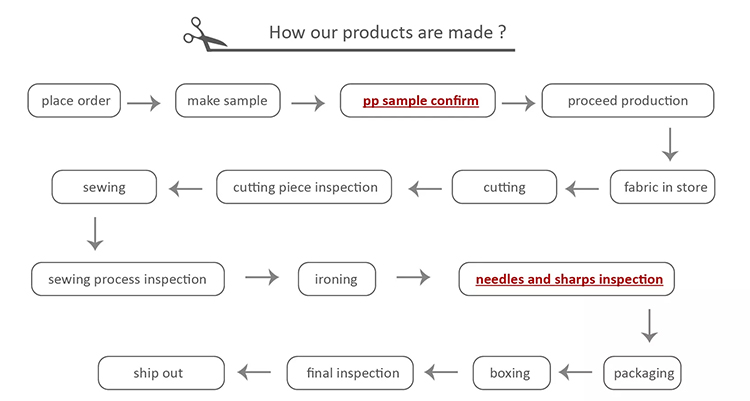 How our products are made ?

place order

make sample

pp sample confirm

proceed production

fabric in store

cutting

cutting piece inspection

sewing

sewing process inspection

ironing

needles and sharps inspection

packaging

boxing

final inspection

ship out